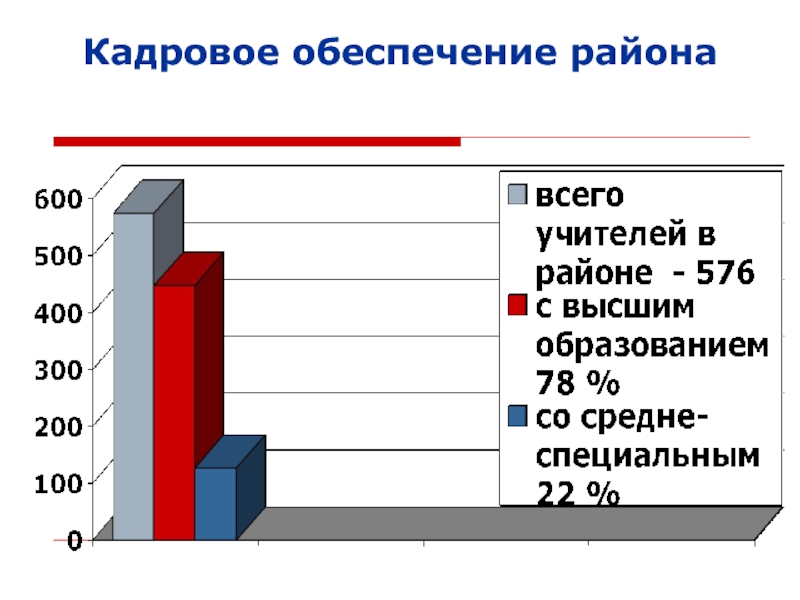 Кадровое обеспечение района

600
500
400
300
200
100
0

всего учителей в районе - 576
с высшим образованием 78 %
со средне-специальным 22 %